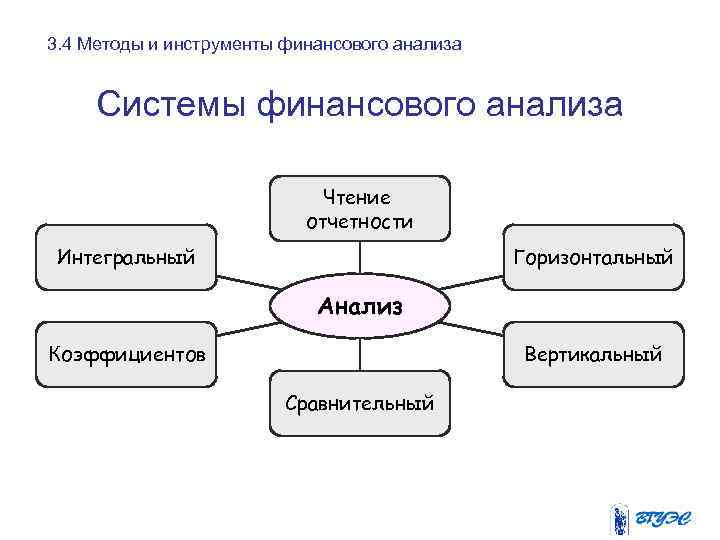 3.4 Методы и инструменты финансового анализа

Системы финансового анализа

Чтение отчетности

Интегральный

Горизонтальный

Анализ

Коэффициентов

Вертикальный

Сравнительный

ВГУЭС